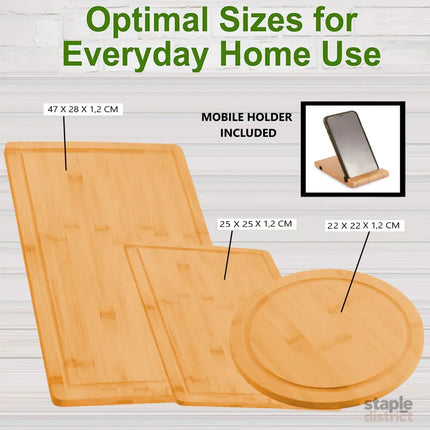 Optimal Sizes for Everyday Home Use

47 X 28 X 1,2 CM

MOBILE HOLDER INCLUDED

25 X 25 X 1,2 CM

22 X 22 X 1,2 CM

staple district